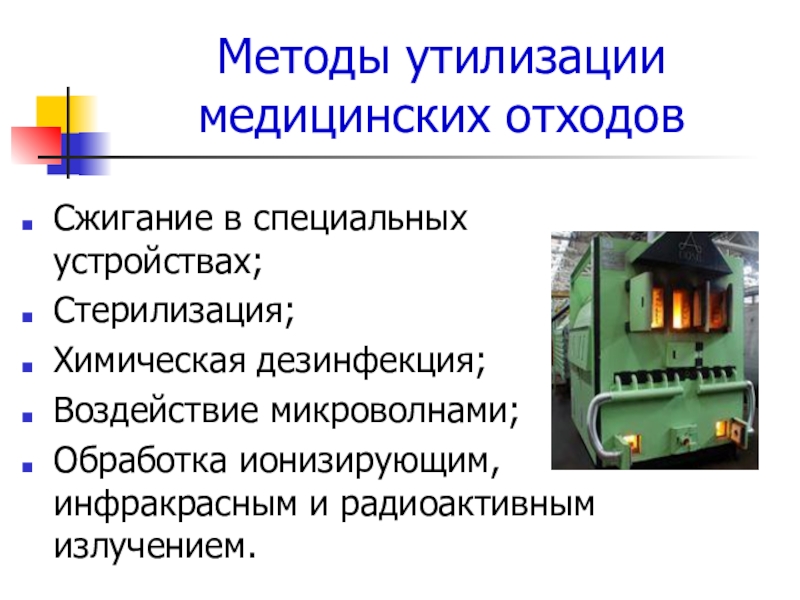 Методы утилизации медицинских отходов

- Сжигание в специальных устройствах;
- Стерилизация;
- Химическая дезинфекция;
- Воздействие микроволнами;
- Обработка ионизирующим, инфракрасным и радиоактивным излучением.